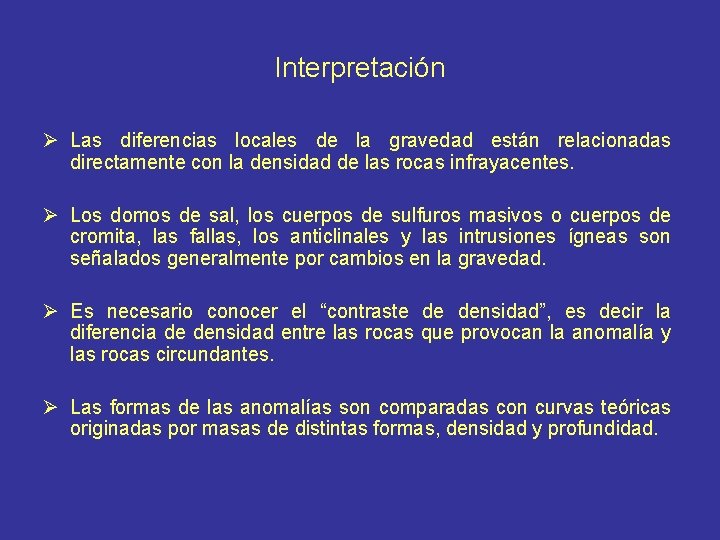 Interpretación

➢ Las diferencias locales de la gravedad están relacionadas directamente con la densidad de las rocas infrayacentes.

➢ Los domos de sal, los cuerpos de sulfuros masivos o cuerpos de cromita, las fallas, los anticlinales y las intrusiones ígneas son señalados generalmente por cambios en la gravedad.

➢ Es necesario conocer el “contraste de densidad”, es decir la diferencia de densidad entre las rocas que provocan la anomalía y las rocas circundantes.

➢ Las formas de las anomalías son comparadas con curvas teóricas originadas por masas de distintas formas, densidad y profundidad.